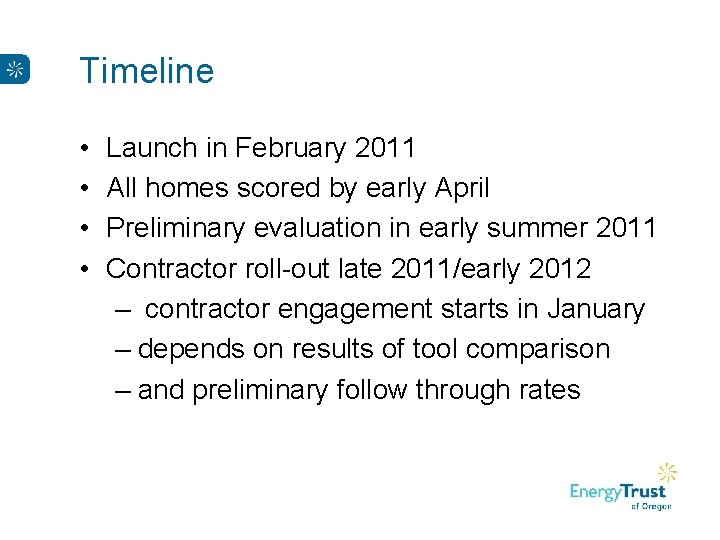 Timeline

• Launch in February 2011
• All homes scored by early April
• Preliminary evaluation in early summer 2011
• Contractor roll-out late 2011/early 2012
– contractor engagement starts in January
– depends on results of tool comparison
– and preliminary follow through rates

EnergyTrust of Oregon